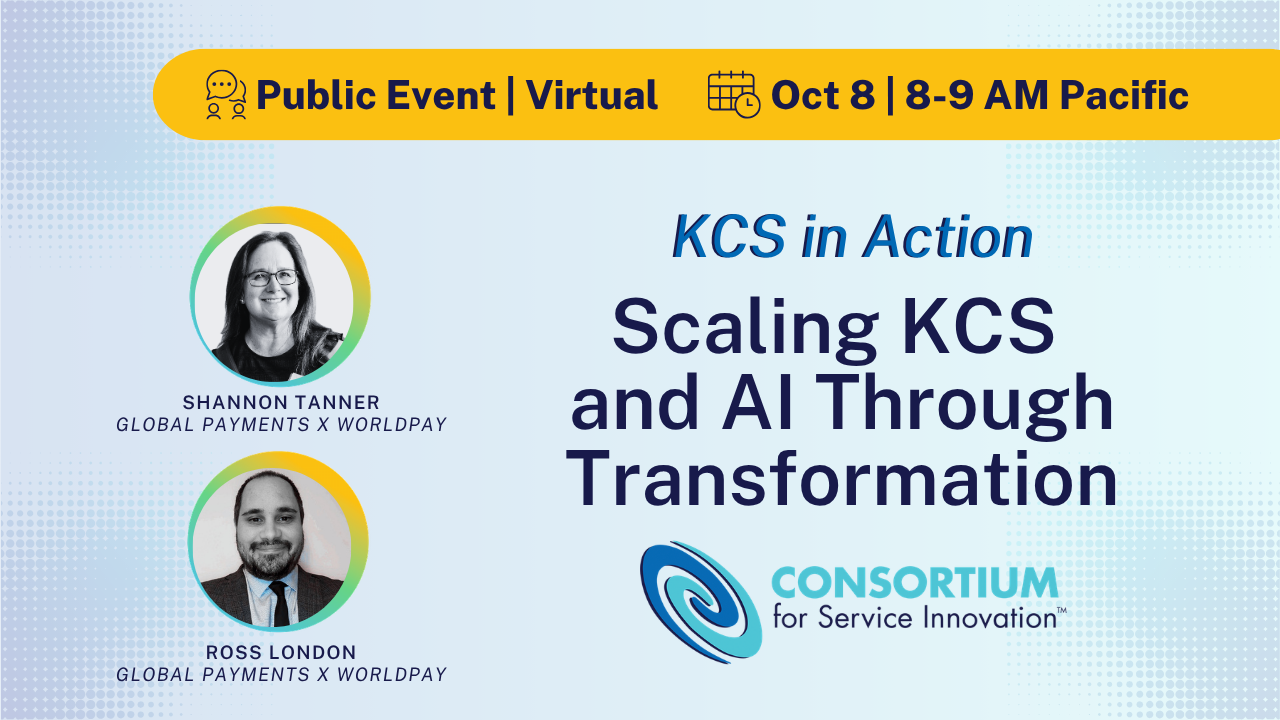 Public Event | Virtual
Oct 8 | 8-9 AM Pacific

SHANNON TANNER
GLOBAL PAYMENTS X WORLDPAY

ROSS LONDON
GLOBAL PAYMENTS X WORLDPAY

KCS in Action

Scaling KCS and AI Through Transformation

CONSORTIUM
for Service Innovation™